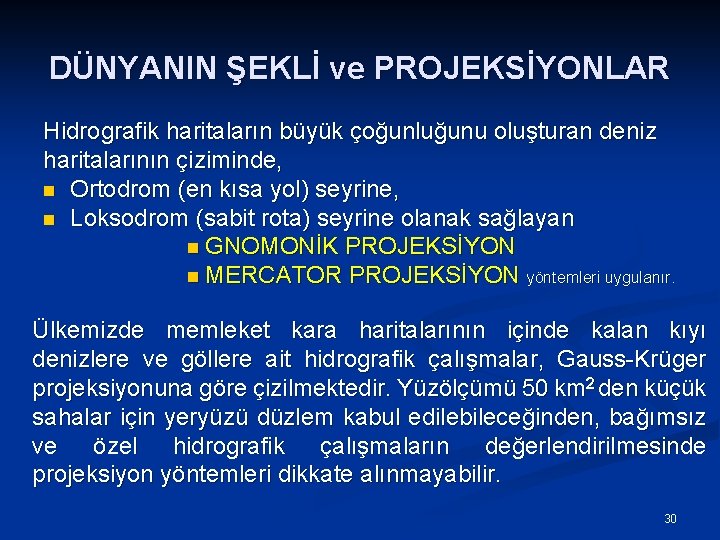 DÜNYANIN ŞEKLİ ve PROJEKSİYONLAR

Hidrografik haritaların büyük çoğunluğunu oluşturan deniz haritalarının çiziminde,

- Ortodrom (en kısa yol) seyrine,
- Loksodrom (sabit rota) seyrine olanak sağlayan
  - GNOMONİK PROJEKSİYON
  - MERCATOR PROJEKSİYON yöntemleri uygulanır.

Ülkemizde memleket kara haritalarının içinde kalan kıyı denizlere ve göllere ait hidrografik çalışmalar, Gauss-Krüger projeksiyonuna göre çizilmektedir. Yüzölçümü 50 $km^2$ den küçük sahalar için yeryüzü düzlem kabul edilebileceğinden, bağımsız ve özel hidrografik çalışmaların değerlendirilmesinde projeksiyon yöntemleri dikkate alınmayabilir.

30